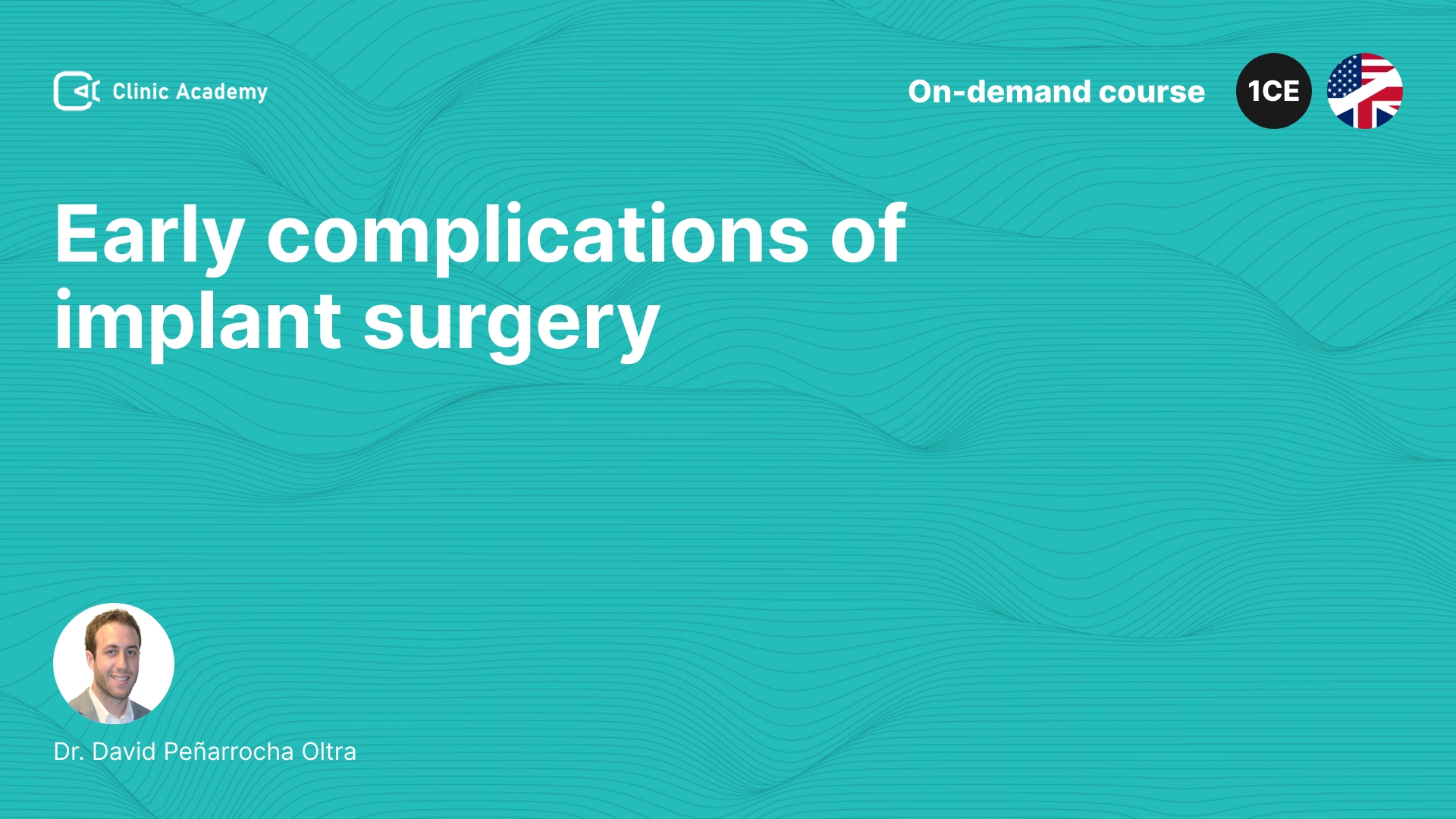 Clinic Academy

On-demand course

1CE

Early complications of implant surgery

Dr. David Peñarrocha Oltra